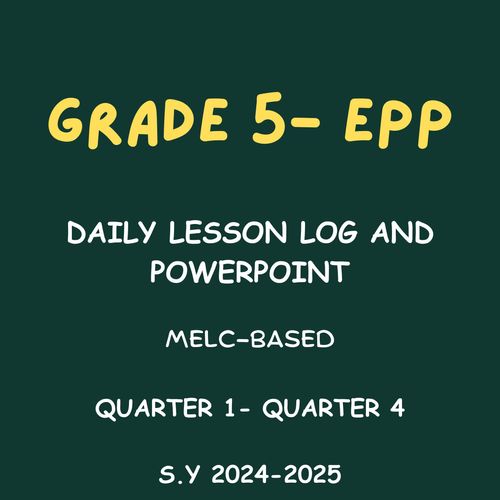 GRADE 5- EPP

DAILY LESSON LOG AND POWERPOINT

MELC-BASED

QUARTER 1- QUARTER 4

S.Y 2024-2025